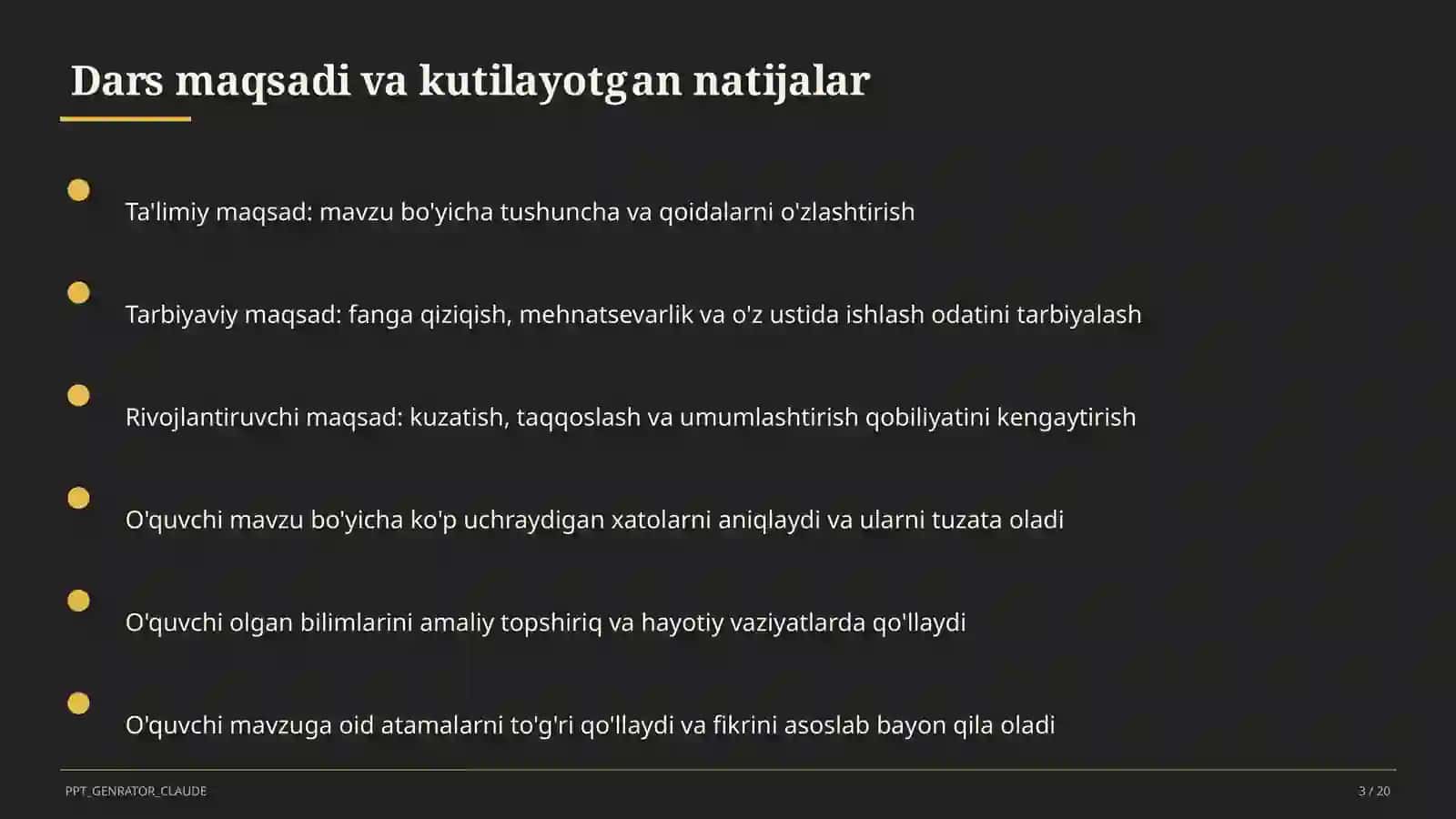 Dars maqsadi va kutilayotgan natijalar

Ta'limiy maqsad: mavzu bo'yicha tushuncha va qoidalarni o'zlashtirish

Tarbiyaviy maqsad: fanga qiziqish, mehnatsevarlik va o'z ustida ishlash odatini tarbiyalash

Rivojlantiruvchi maqsad: kuzatish, taqqoslash va umumlashtirish qobiliyatini kengaytirish

O'quvchi mavzu bo'yicha ko'p uchraydigan xatolarni aniqlaydi va ularni tuzata oladi

O'quvchi olgan bilimlarini amaliy topshiriq va hayotiy vaziyatlarda qo'llaydi

O'quvchi mavzuga oid atamalarni to'g'ri qo'llaydi va fikrini asoslab bayon qila oladi

PPT_GENRATOR_CLAUDE

3 / 20